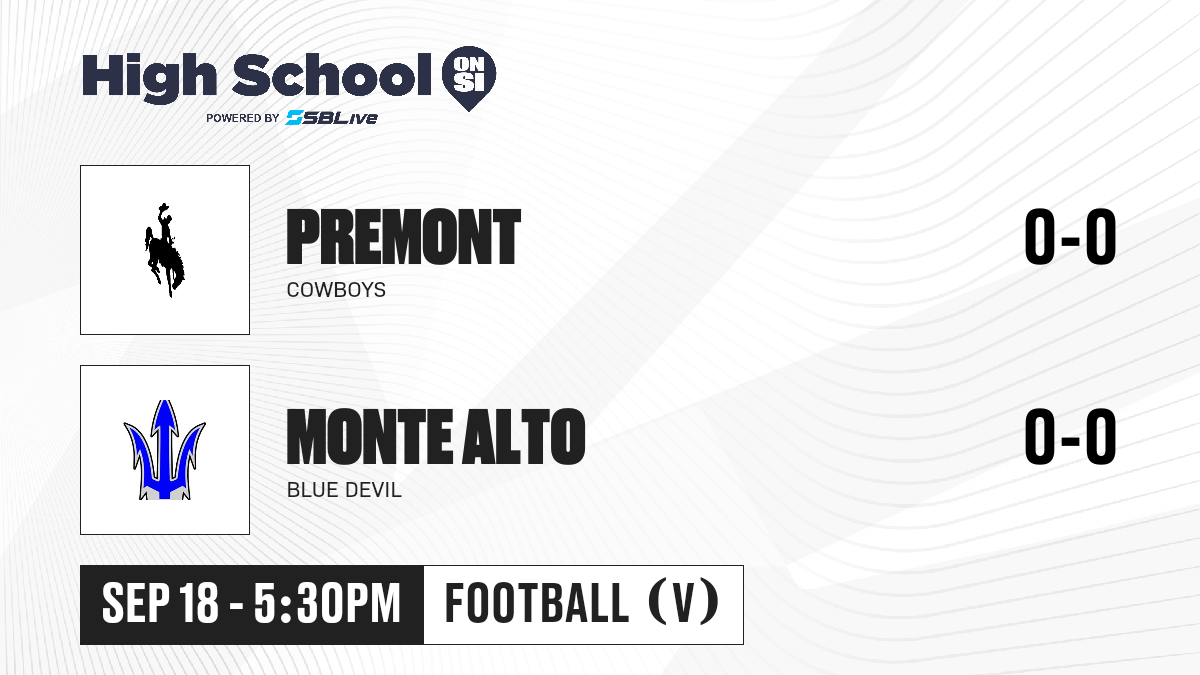 High School ON SI
POWERED BY SBLive

PREMONT
COWBOYS
0-0

MONTE ALTO
BLUE DEVIL
0-0

SEP 18 - 5:30PM
FOOTBALL (V)